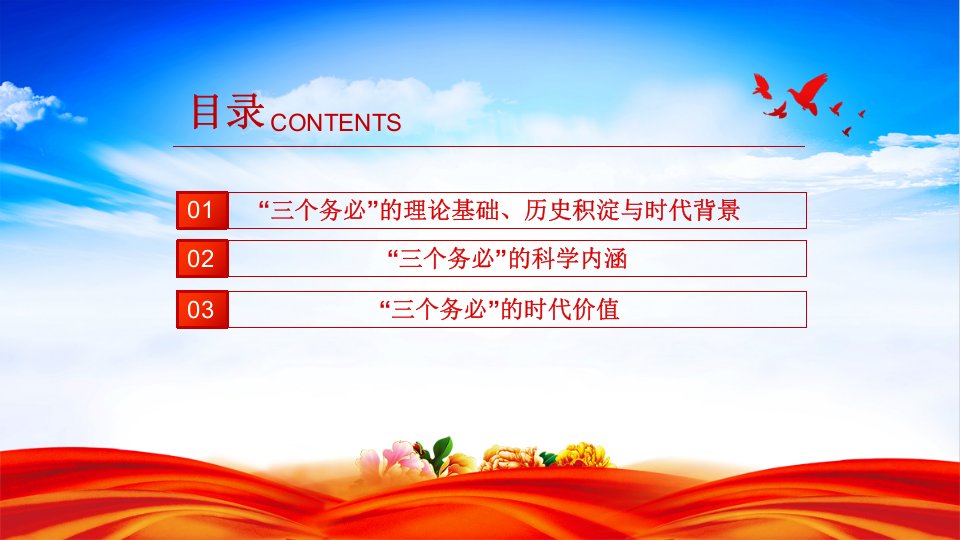 目录 CONTENTS

01 “三个务必”的理论基础、历史积淀与时代背景

02 “三个务必”的科学内涵

03 “三个务必”的时代价值